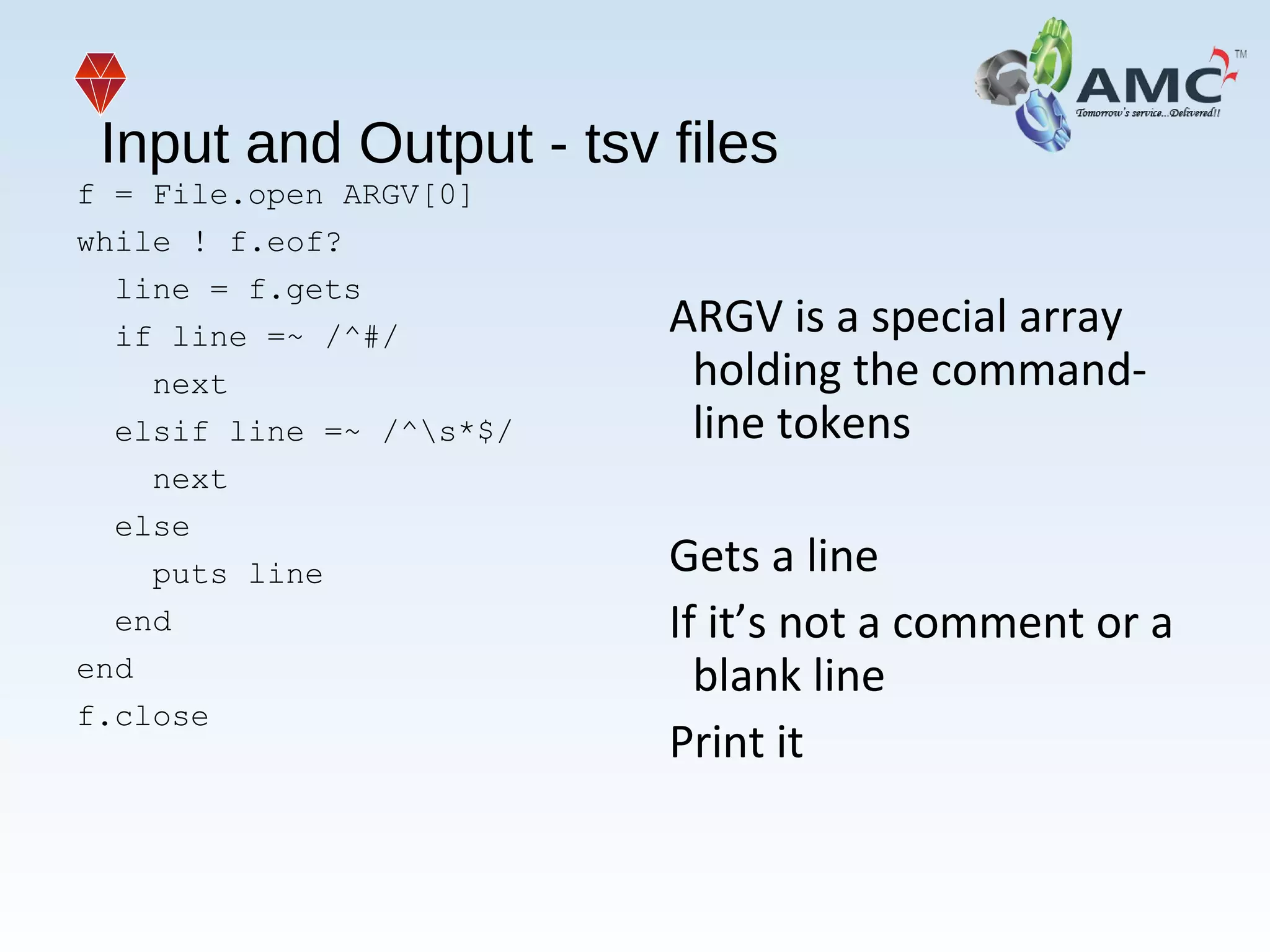 AMC™
Tomorrow's service...Delivered!!

Input and Output - tsv files

f = File.open ARGV[0]
while ! f.eof?
  line = f.gets
  if line =~ /^#/
    next
  elsif line =~ /^\s*$/
    next
  else
    puts line
  end
end
f.close

ARGV is a special array holding the command-line tokens

Gets a line

If it’s not a comment or a blank line

Print it